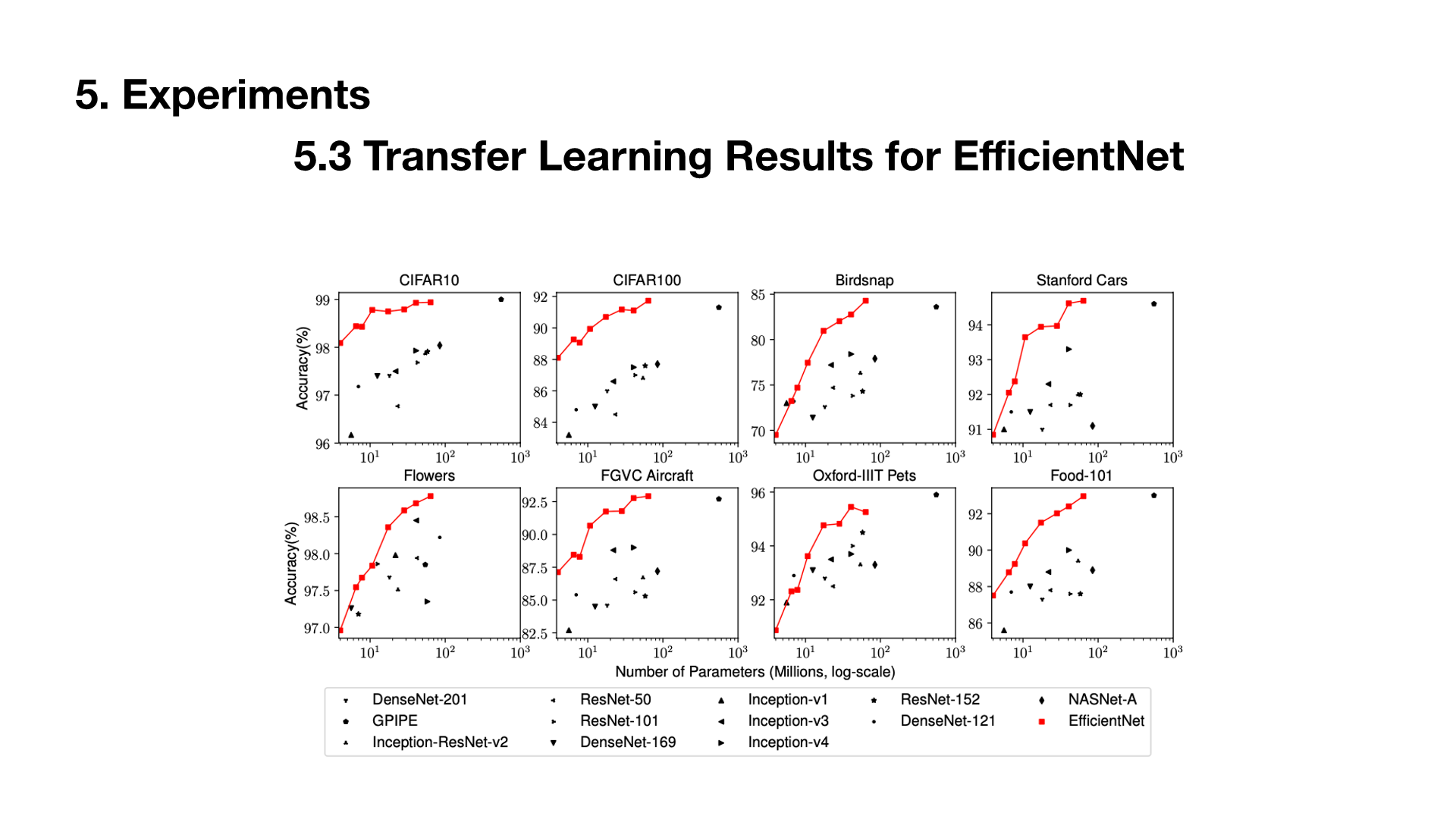 5. Experiments

5.3 Transfer Learning Results for EfficientNet

CIFAR10
Accuracy(%)
99
98
97
96
$10^1$ $10^2$ $10^3$

CIFAR100
92
90
88
86
84
$10^1$ $10^2$ $10^3$

Birdsnap
85
80
75
70
$10^1$ $10^2$ $10^3$

Stanford Cars
94
93
92
91
$10^1$ $10^2$ $10^3$

Flowers
Accuracy(%)
98.5
98.0
97.5
97.0
$10^1$ $10^2$ $10^3$

FGVC Aircraft
92.5
90.0
87.5
85.0
82.5
$10^1$ $10^2$ $10^3$

Oxford-IIIT Pets
96
94
92
$10^1$ $10^2$ $10^3$

Food-101
92
90
88
86
$10^1$ $10^2$ $10^3$

Number of Parameters (Millions, log-scale)

DenseNet-201
GPIPE
Inception-ResNet-v2
ResNet-50
ResNet-101
DenseNet-169
Inception-v1
Inception-v3
Inception-v4
ResNet-152
DenseNet-121
NASNet-A
EfficientNet